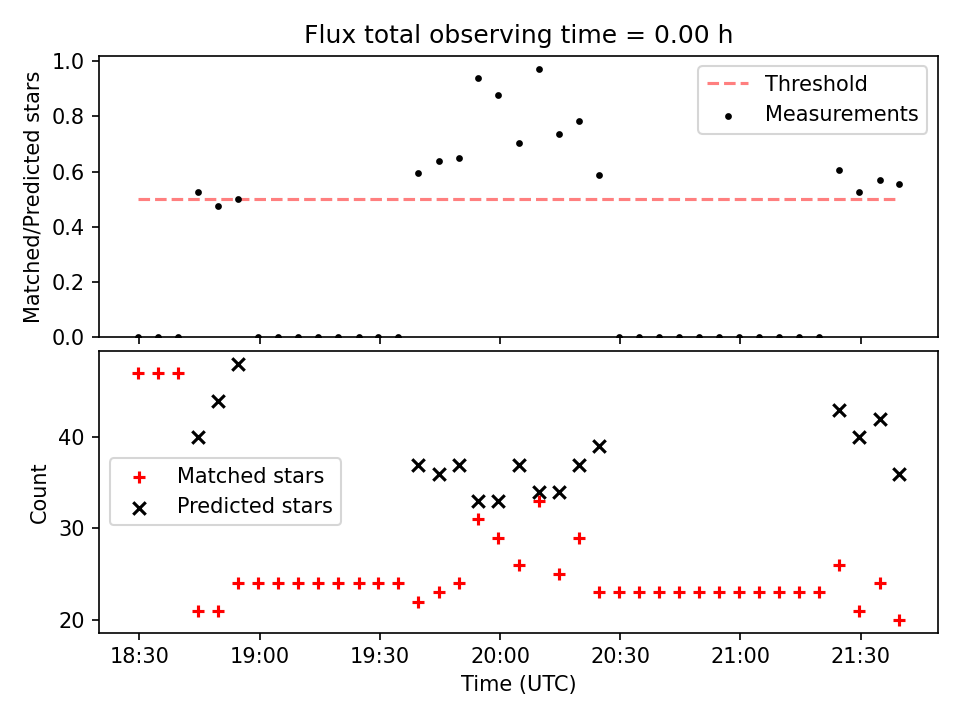 Flux total observing time = 0.00 h

Matched/Predicted stars

1.0
0.8
0.6
0.4
0.2
0.0

Threshold
Measurements

Count

40
30
20

Matched stars
Predicted stars

18:30
19:00
19:30
20:00
20:30
21:00
21:30

Time (UTC)